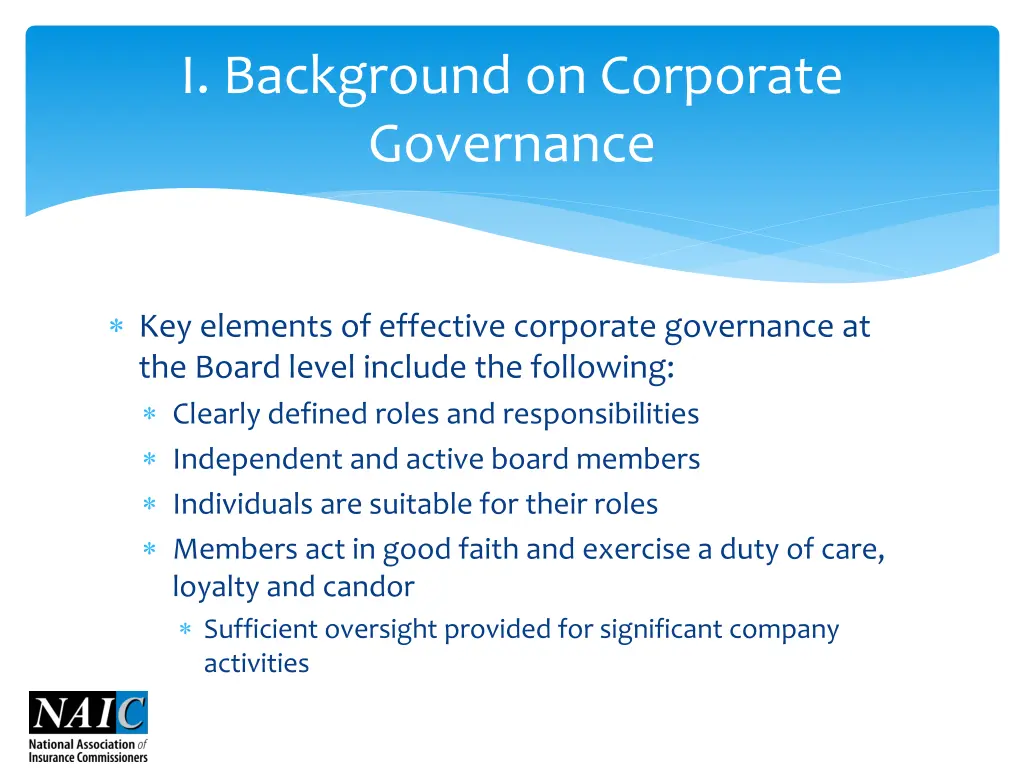 I. Background on Corporate Governance

∗ Key elements of effective corporate governance at the Board level include the following:
∗ Clearly defined roles and responsibilities
∗ Independent and active board members
∗ Individuals are suitable for their roles
∗ Members act in good faith and exercise a duty of care, loyalty and candor
∗ Sufficient oversight provided for significant company activities

NAIC
National Association of Insurance Commissioners